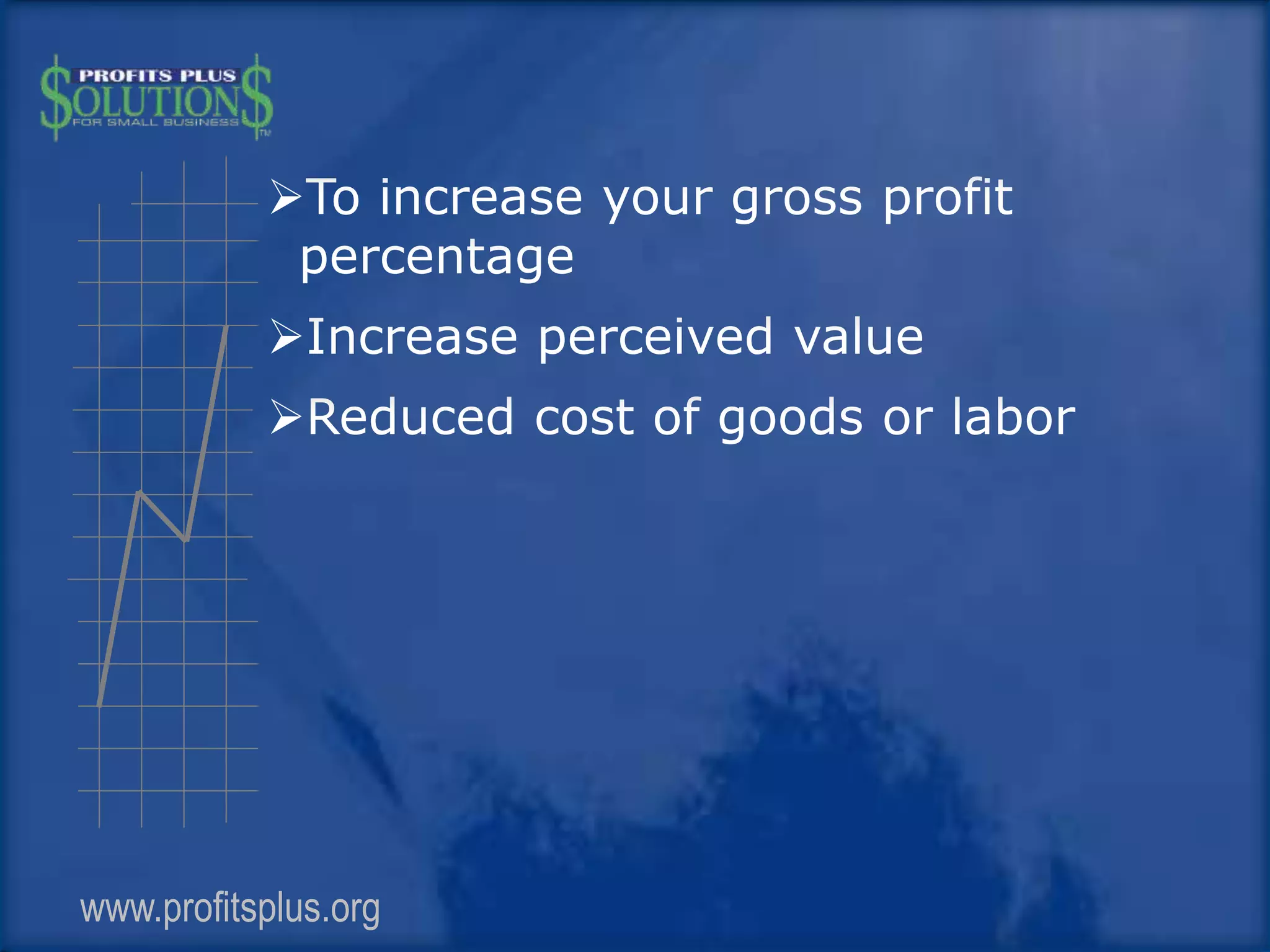 PROFITS PLUS
$OLUTION$
FOR SMALL BUSINESS
TM

➢To increase your gross profit percentage

➢Increase perceived value

➢Reduced cost of goods or labor

www.profitsplus.org